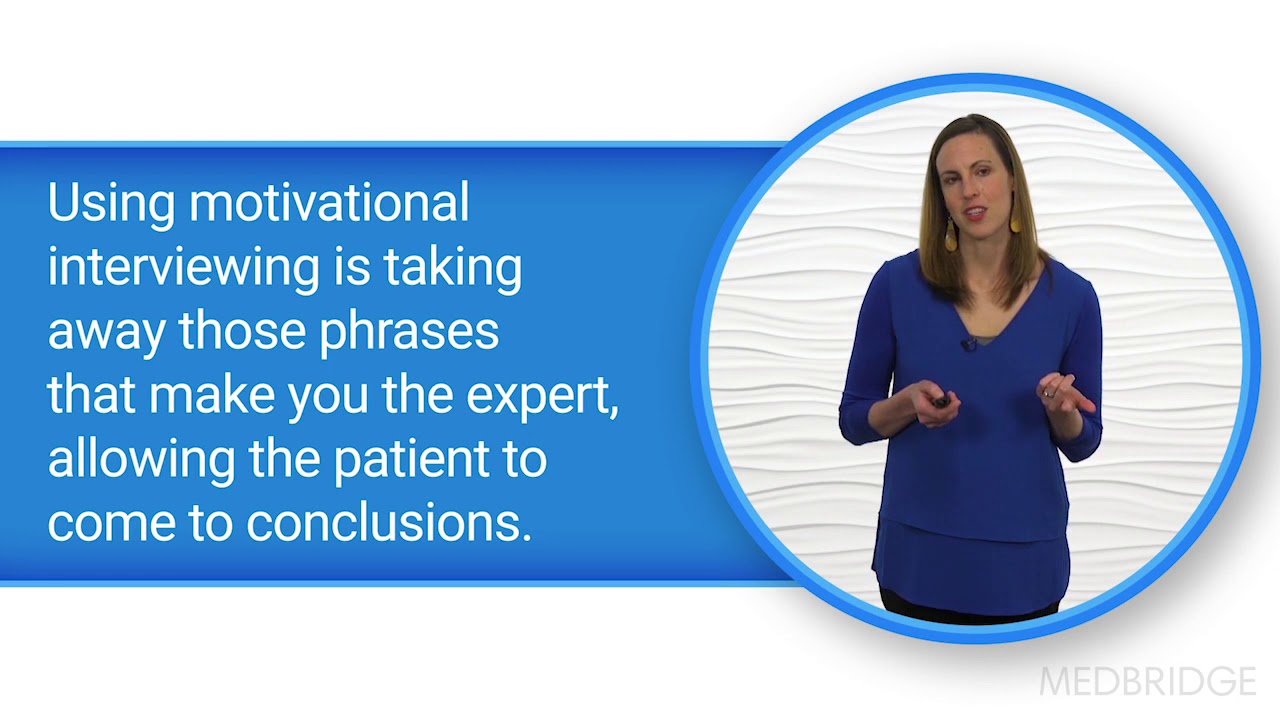 Using motivational interviewing is taking away those phrases that make you the expert, allowing the patient to come to conclusions.

MEDBRIDGE